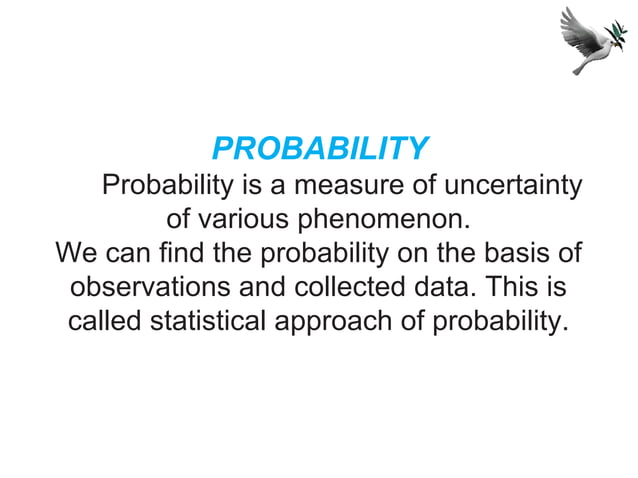 PROBABILITY

Probability is a measure of uncertainty of various phenomenon.
We can find the probability on the basis of observations and collected data. This is called statistical approach of probability.